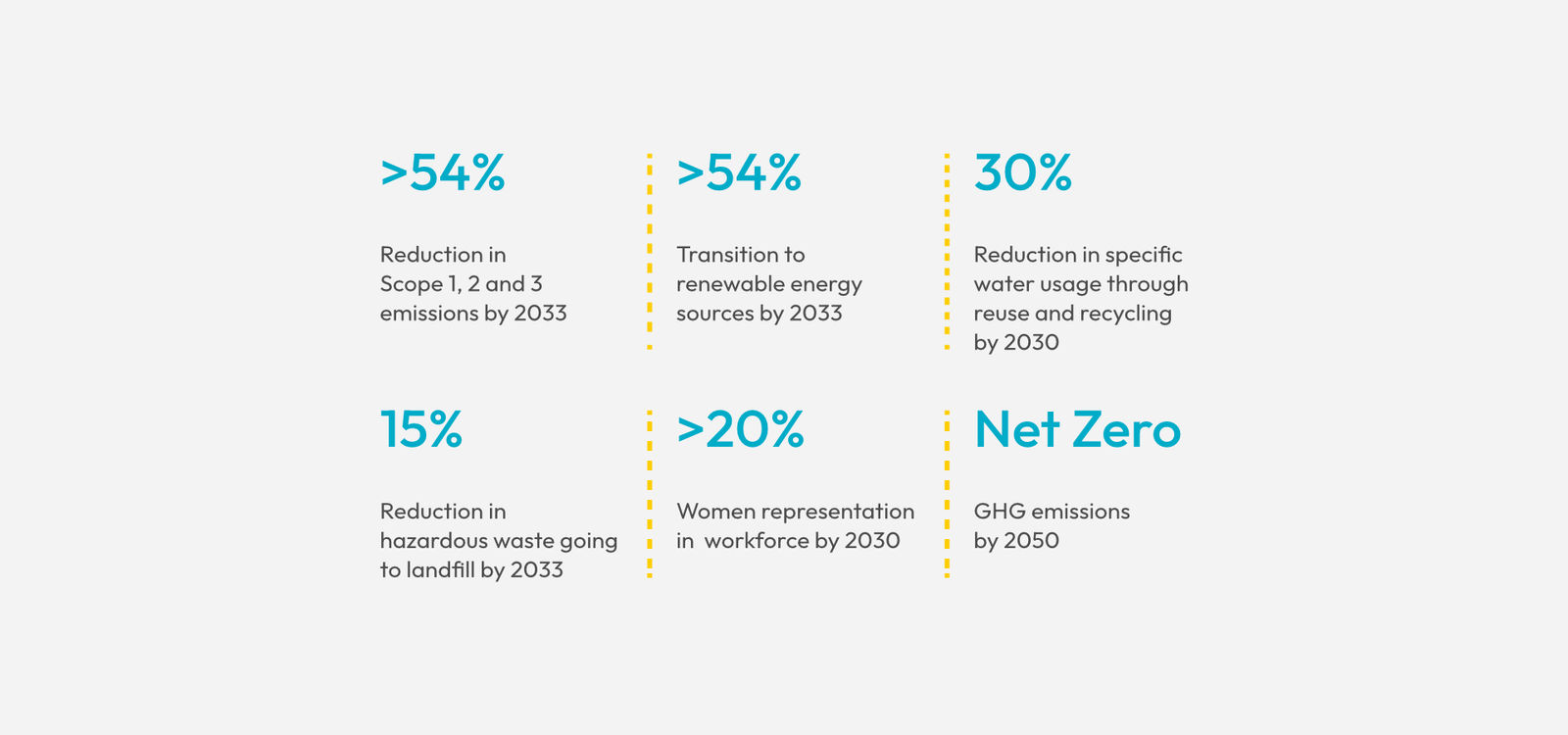 >54%

Reduction in Scope 1, 2 and 3 emissions by 2033

>54%

Transition to renewable energy sources by 2033

30%

Reduction in specific water usage through reuse and recycling by 2030

15%

Reduction in hazardous waste going to landfill by 2033

>20%

Women representation in workforce by 2030

Net Zero

GHG emissions by 2050